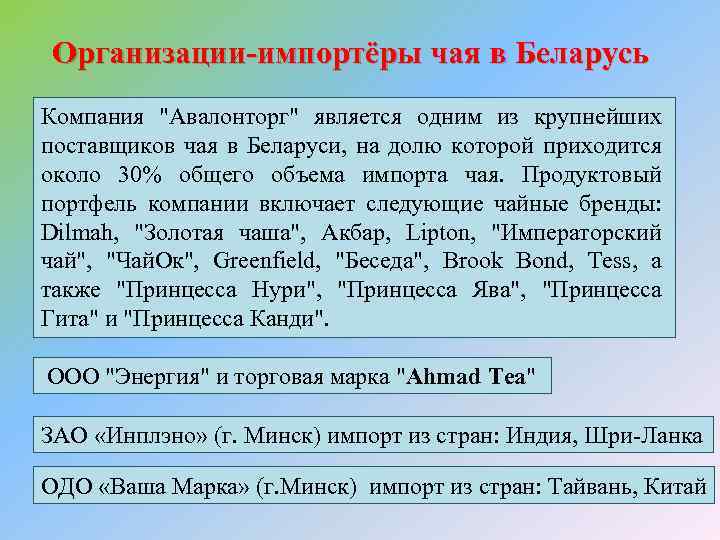 Организации-импортёры чая в Беларусь

Компания "Авалонторг" является одним из крупнейших поставщиков чая в Беларуси, на долю которой приходится около 30% общего объема импорта чая. Продуктовый портфель компании включает следующие чайные бренды: Dilmah, "Золотая чаша", Акбар, Lipton, "Императорский чай", "ЧайОк", Greenfield, "Беседа", Brook Bond, Tess, а также "Принцесса Нури", "Принцесса Ява", "Принцесса Гита" и "Принцесса Канди".

ООО "Энергия" и торговая марка "Ahmad Tea"

ЗАО «Инплэно» (г. Минск) импорт из стран: Индия, Шри-Ланка

ОДО «Ваша Марка» (г.Минск) импорт из стран: Тайвань, Китай